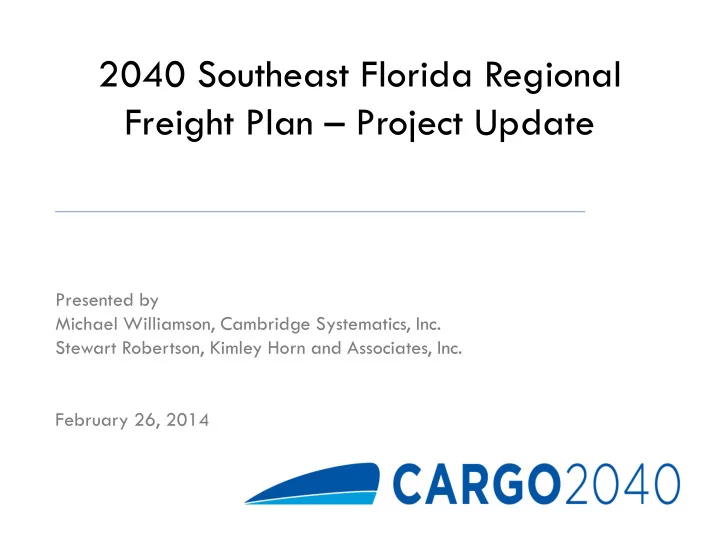 2040 Southeast Florida Regional Freight Plan – Project Update

Presented by
Michael Williamson, Cambridge Systematics, Inc.
Stewart Robertson, Kimley Horn and Associates, Inc.

February 26, 2014

CARGO2040